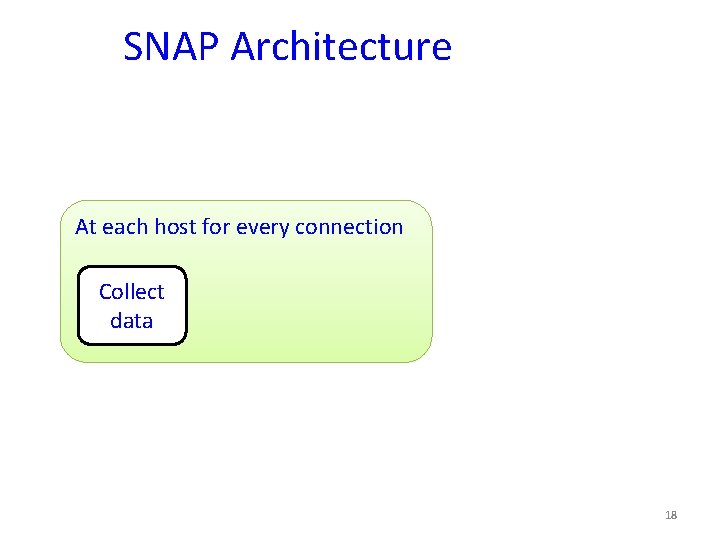 SNAP Architecture

At each host for every connection

Collect data

18